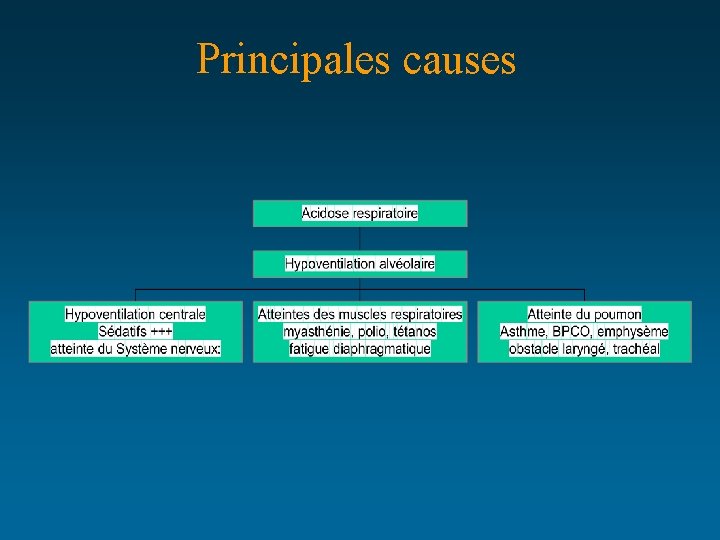 Principales causes

Acidose respiratoire

Hypoventilation alvéolaire

Hypoventilation centrale
Sédatifs +++
atteinte du Système nerveux:

Atteintes des muscles respiratoires
myasthénie, polio, tétanos
fatigue diaphragmatique

Atteinte du poumon
Asthme, BPCO, emphysème
obstacle laryngé, trachéal